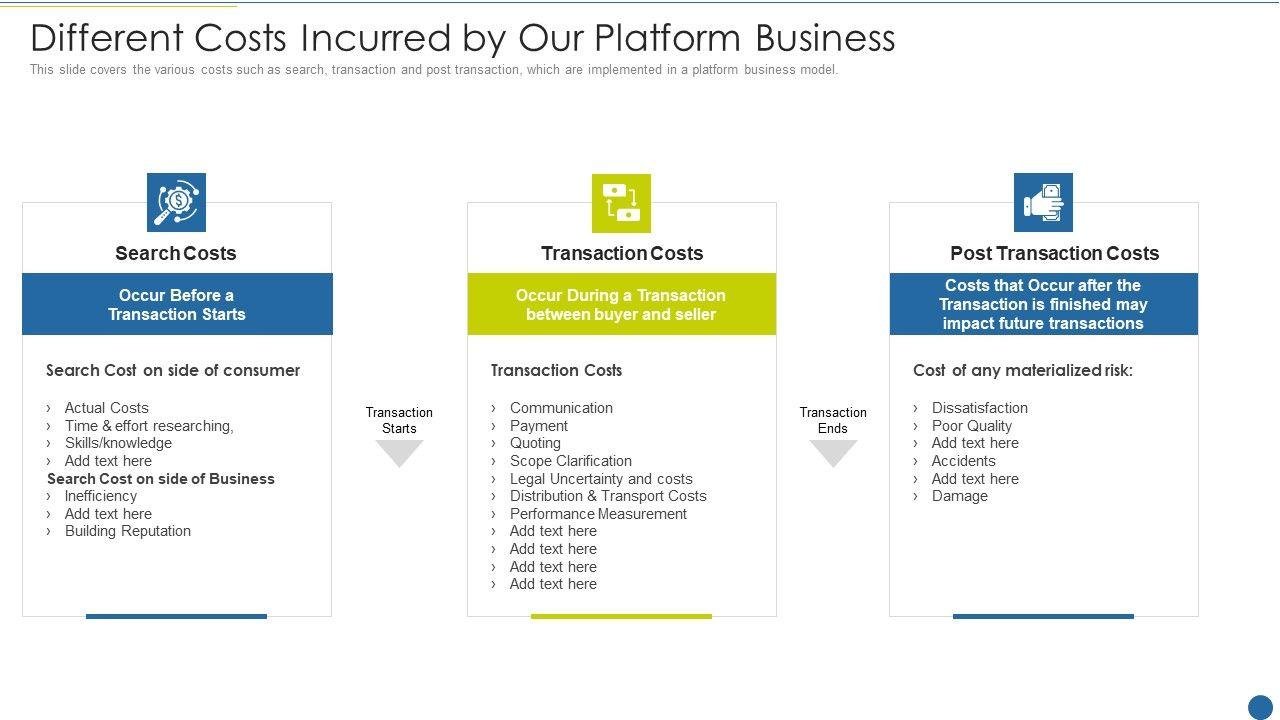 Different Costs Incurred by Our Platform Business

This slide covers the various costs such as search, transaction and post transaction, which are implemented in a platform business model.

Search Costs

Occur Before a Transaction Starts

Search Cost on side of consumer

› Actual Costs
› Time & effort researching,
› Skills/knowledge
› Add text here

Search Cost on side of Business

› Inefficiency
› Add text here
› Building Reputation

Transaction Starts

Transaction Costs

Occur During a Transaction between buyer and seller

Transaction Costs

› Communication
› Payment
› Quoting
› Scope Clarification
› Legal Uncertainty and costs
› Distribution & Transport Costs
› Performance Measurement
› Add text here
› Add text here
› Add text here
› Add text here

Transaction Ends

Post Transaction Costs

Costs that Occur after the Transaction is finished may impact future transactions

Cost of any materialized risk:

› Dissatisfaction
› Poor Quality
› Add text here
› Accidents
› Add text here
› Damage